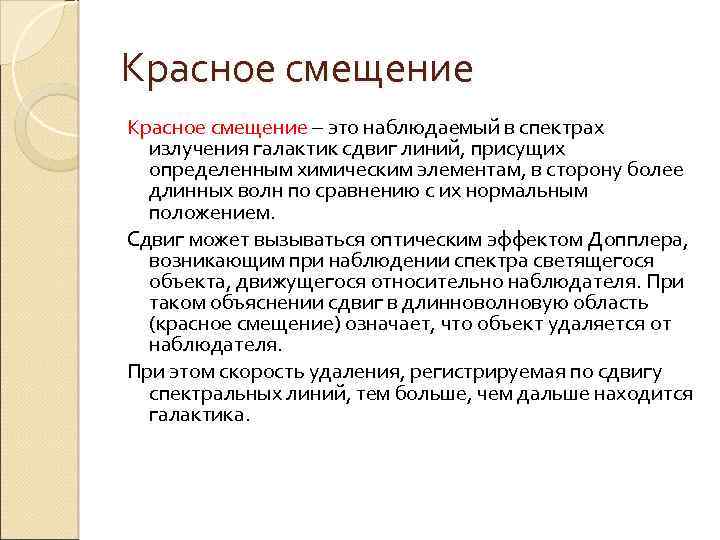 Красное смещение

Красное смещение – это наблюдаемый в спектрах излучения галактик сдвиг линий, присущих определенным химическим элементам, в сторону более длинных волн по сравнению с их нормальным положением.

Сдвиг может вызываться оптическим эффектом Допплера, возникающим при наблюдении спектра светящегося объекта, движущегося относительно наблюдателя. При таком объяснении сдвиг в длинноволновую область (красное смещение) означает, что объект удаляется от наблюдателя.

При этом скорость удаления, регистрируемая по сдвигу спектральных линий, тем больше, чем дальше находится галактика.